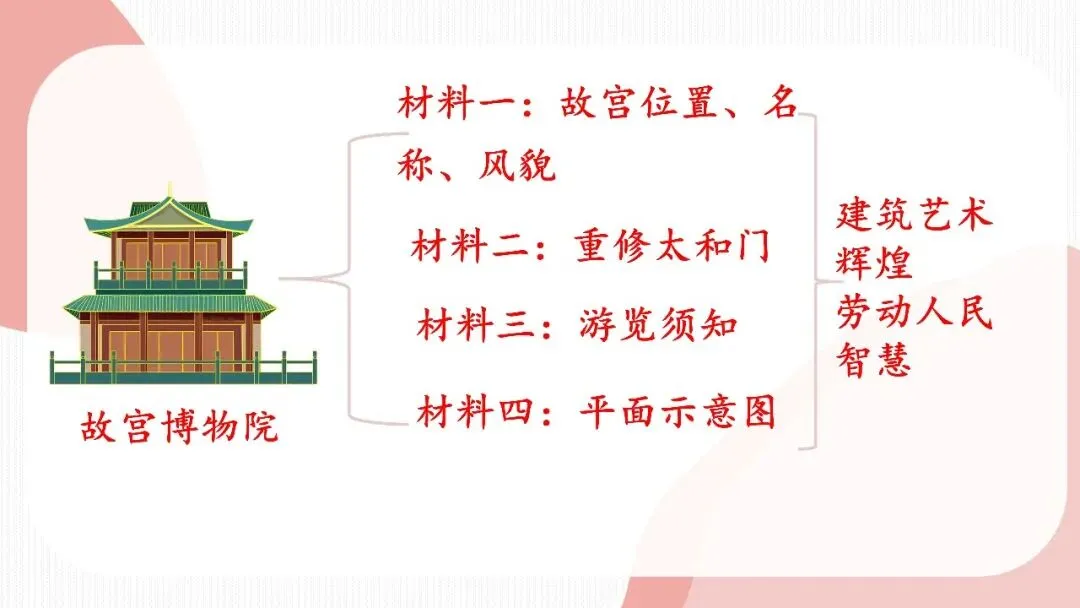 故宫博物院

材料一：故宫位置、名称、风貌

材料二：重修太和门

材料三：游览须知

材料四：平面示意图

建筑艺术辉煌
劳动人民智慧